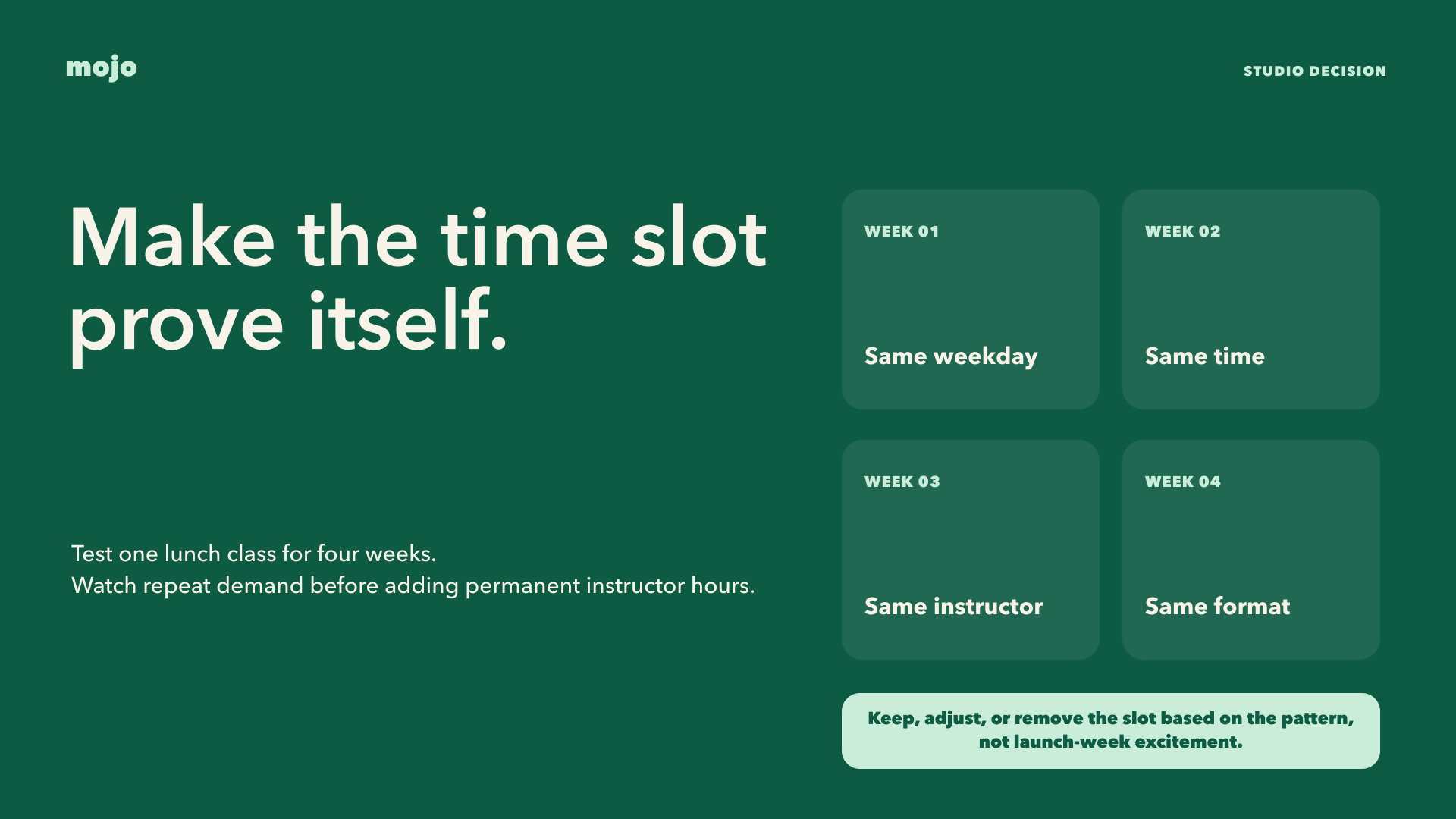 mojo

STUDIO DECISION

Make the time slot prove itself.

Test one lunch class for four weeks.
Watch repeat demand before adding permanent instructor hours.

WEEK 01

Same weekday

WEEK 02

Same time

WEEK 03

Same instructor

WEEK 04

Same format

Keep, adjust, or remove the slot based on the pattern, not launch-week excitement.